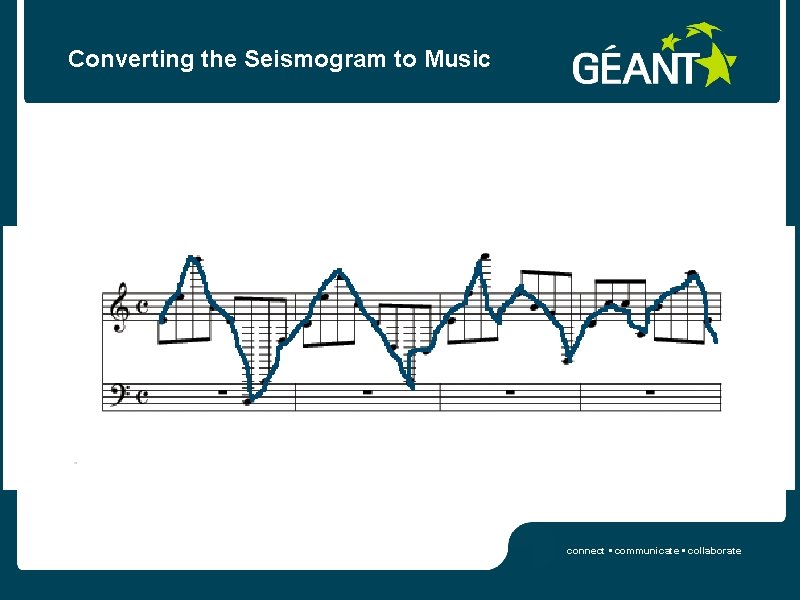 Converting the Seismogram to Music

GÉANT

connect • communicate • collaborate